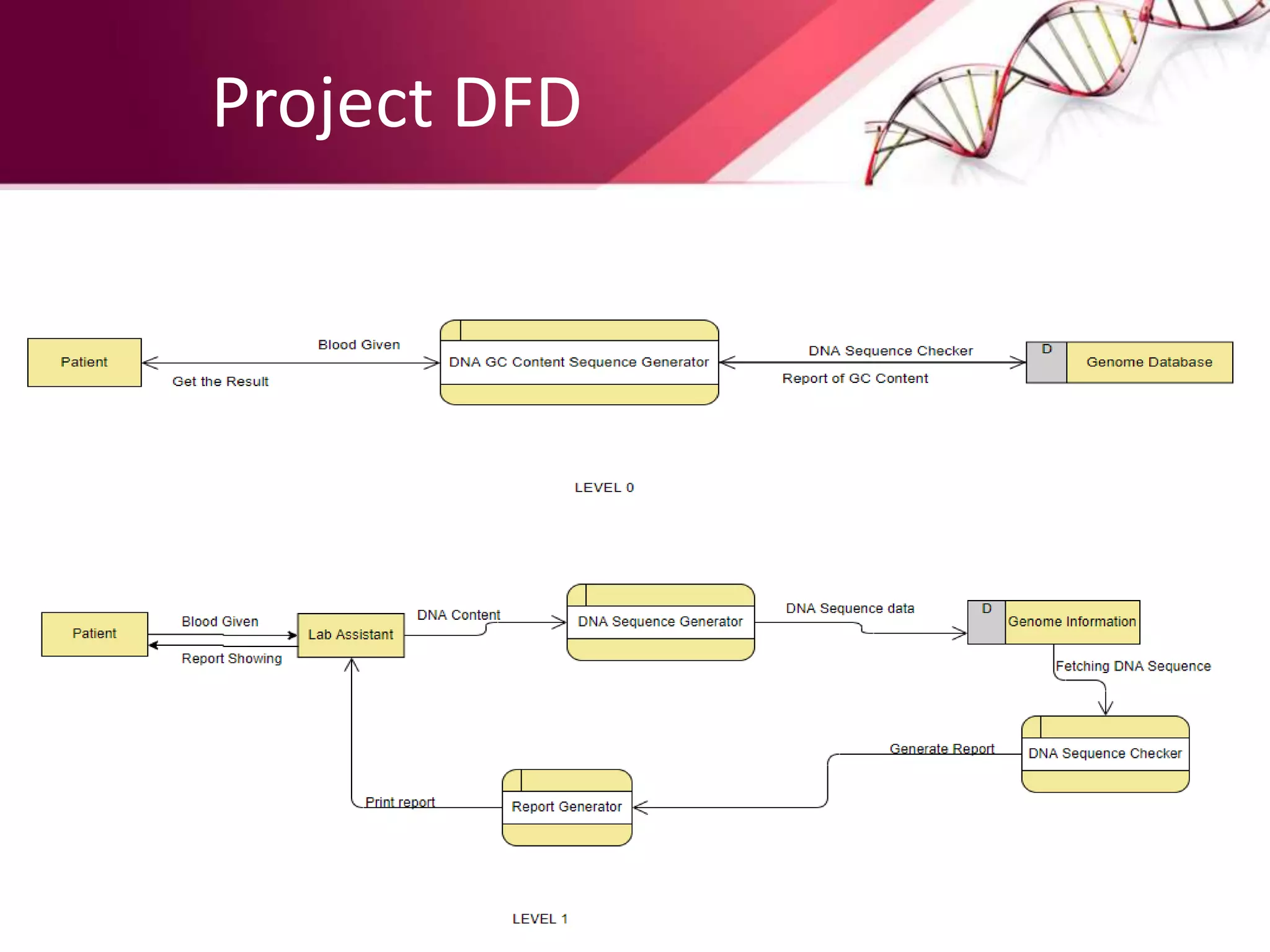 Project DFD

Patient

Blood Given

Get the Result

DNA GC Content Sequence Generator

DNA Sequence Checker

Report of GC Content

D

Genome Database

LEVEL 0

Patient

Blood Given

Report Showing

Lab Assistant

DNA Content

DNA Sequence Generator

DNA Sequence data

D

Genome Information

Fetching DNA Sequence

DNA Sequence Checker

Generate Report

Report Generator

Print report

LEVEL 1